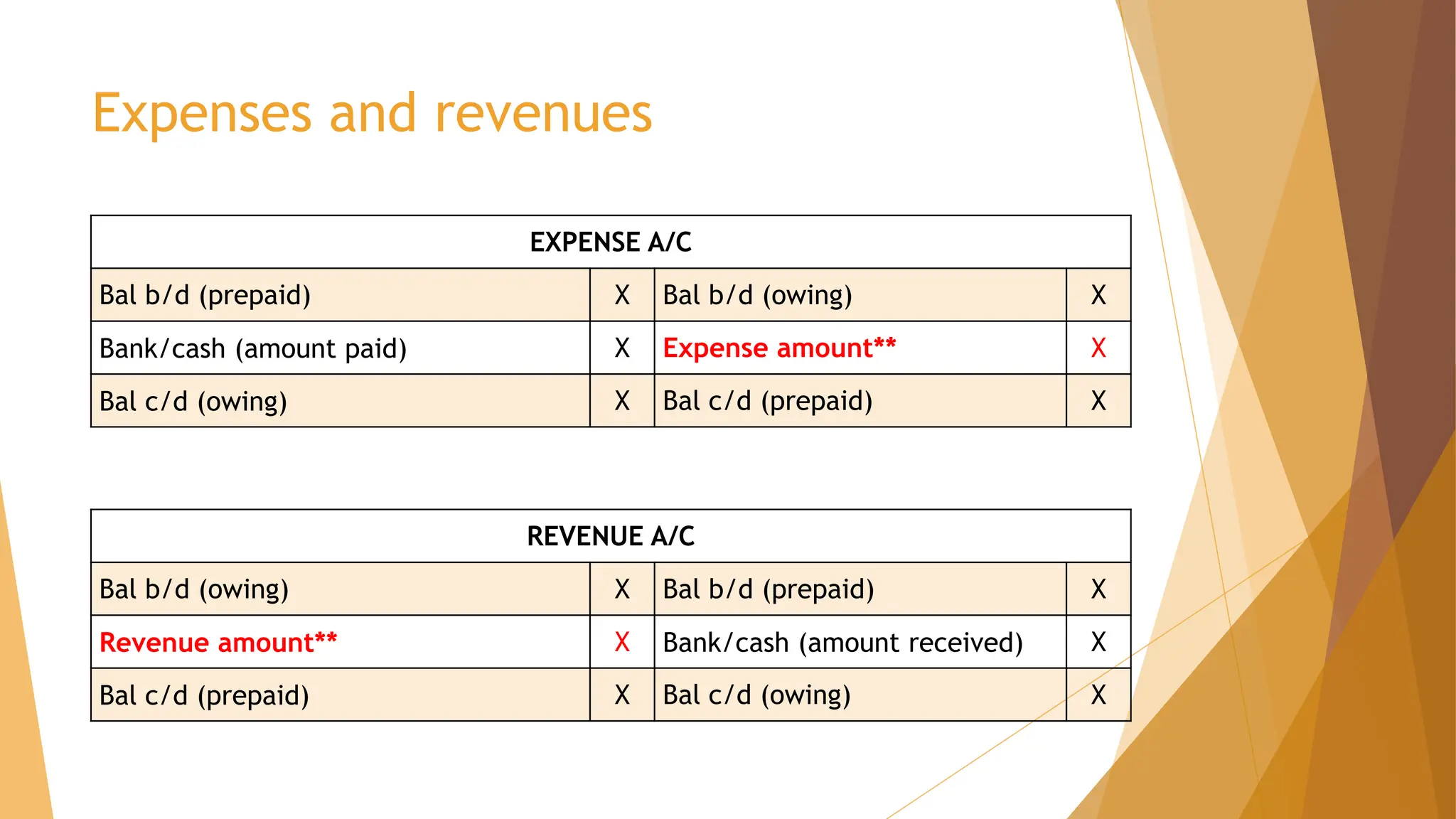 Expenses and revenues

| EXPENSE A/C | | | |
|---|---|---|---|
| Bal b/d (prepaid) | X | Bal b/d (owing) | X |
| Bank/cash (amount paid) | X | Expense amount** | X |
| Bal c/d (owing) | X | Bal c/d (prepaid) | X |

| REVENUE A/C | | | |
|---|---|---|---|
| Bal b/d (owing) | X | Bal b/d (prepaid) | X |
| Revenue amount** | X | Bank/cash (amount received) | X |
| Bal c/d (prepaid) | X | Bal c/d (owing) | X |